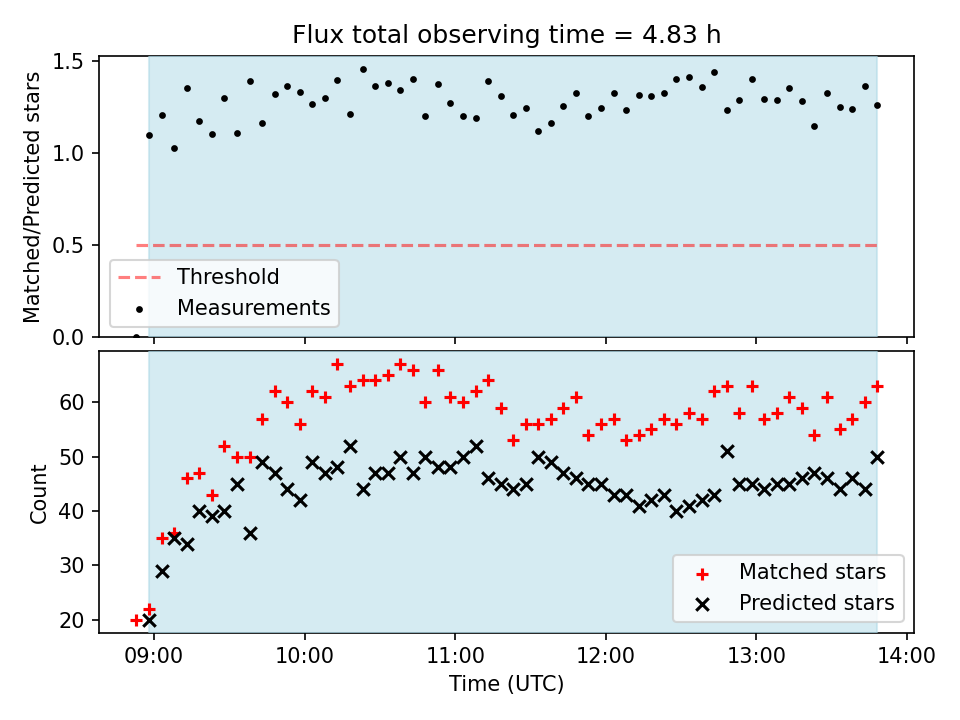 Flux total observing time = 4.83 h

Matched/Predicted stars

1.5
1.0
0.5
0.0

Threshold
Measurements

Count

60
50
40
30
20

Matched stars
Predicted stars

09:00
10:00
11:00
12:00
13:00
14:00

Time (UTC)